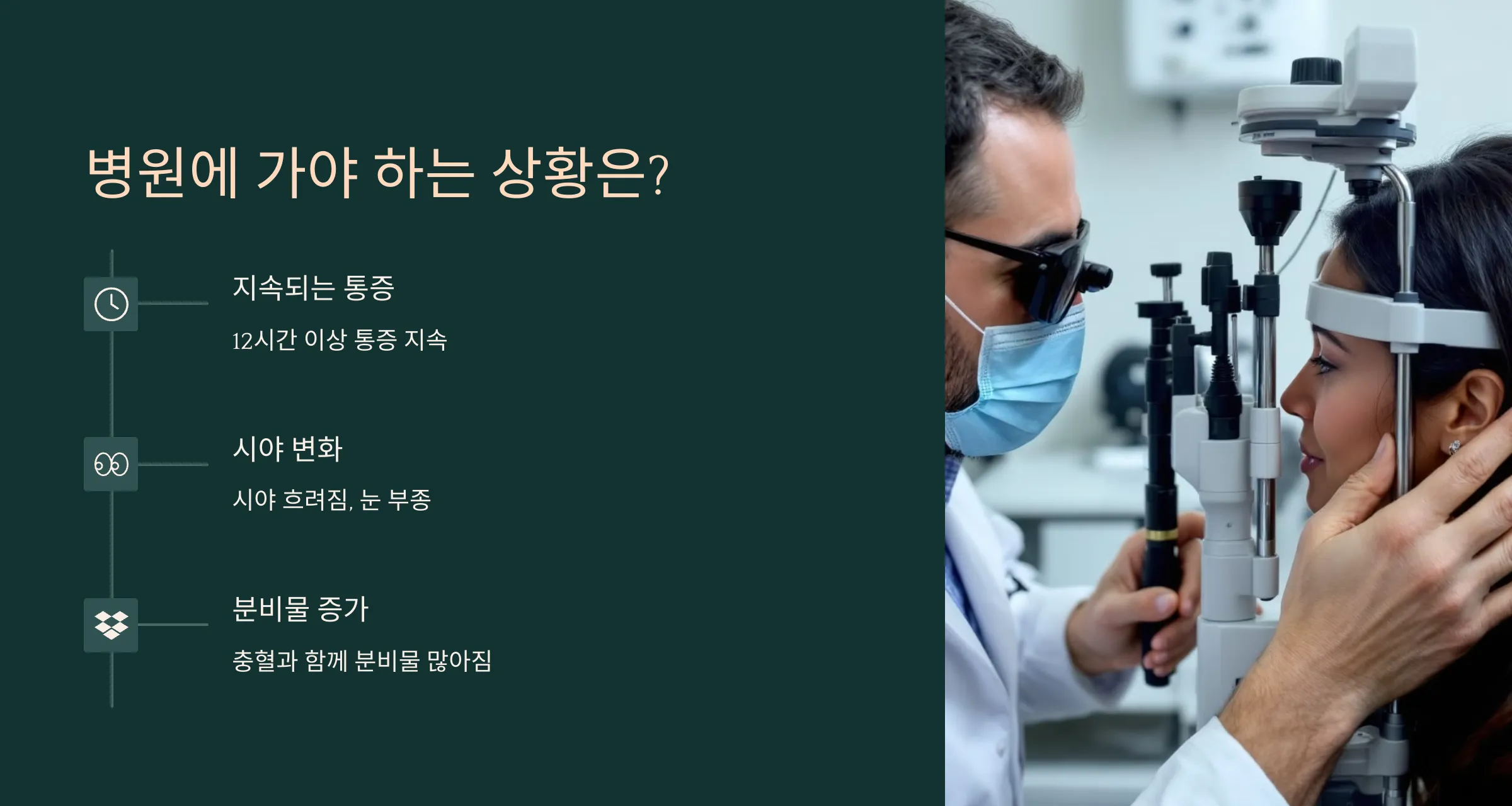 병원에 가야 하는 상황은?

지속되는 통증

12시간 이상 통증 지속

시야 변화

시야 흐려짐, 눈 부종

분비물 증가

충혈과 함께 분비물 많아짐